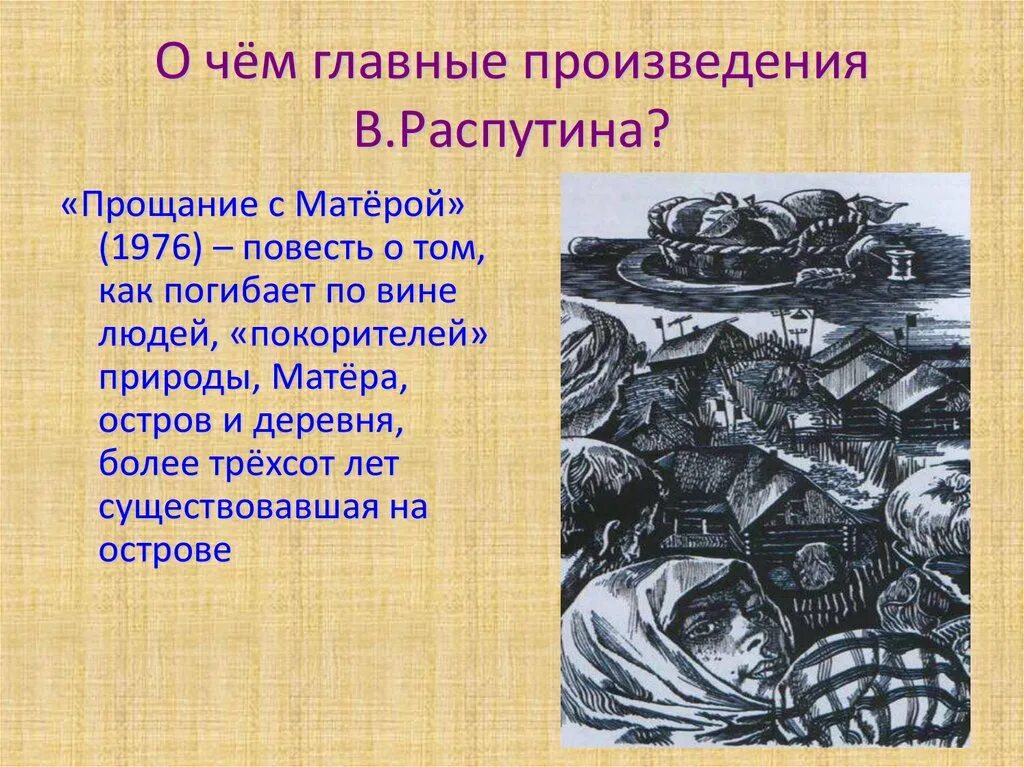 О чём главные произведения В.Распутина?

«Прощание с Матёрой» (1976) – повесть о том, как погибает по вине людей, «покорителей» природы, Матёра, остров и деревня, более трёхсот лет существовавшая на острове